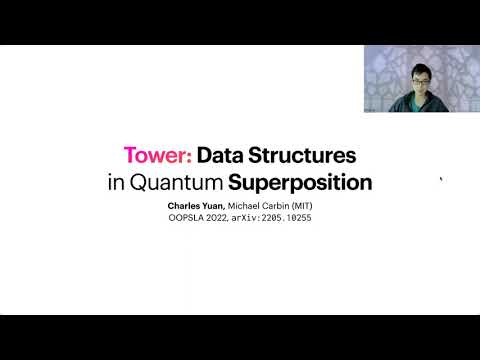 Tower: Data Structures in Quantum Superposition

Charles Yuan, Michael Carbin (MIT)
OOPSLA 2022, arXiv:2205.10255